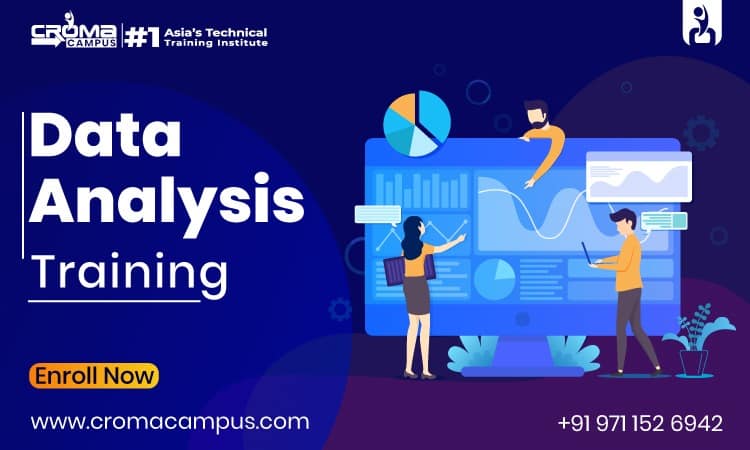 CROMA CAMPUS #1 Asia's Technical Training Institute

Data Analysis Training

Enroll Now

www.cromacampus.com

+91 971 152 6942